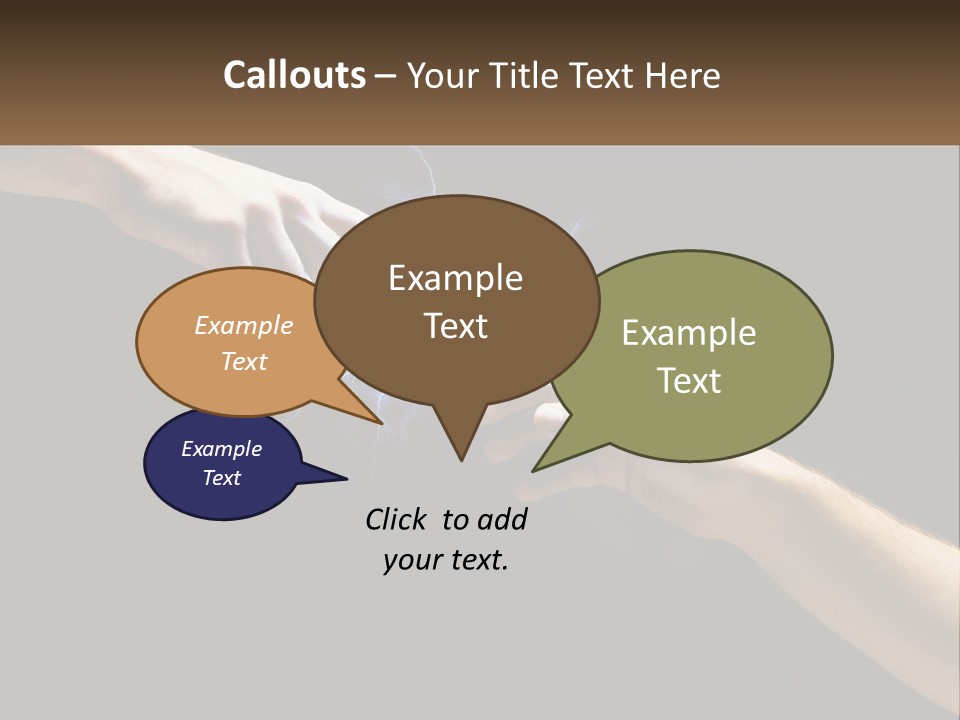 Callouts – Your Title Text Here

Example Text

Example Text

Example Text

Example Text

Click to add your text.